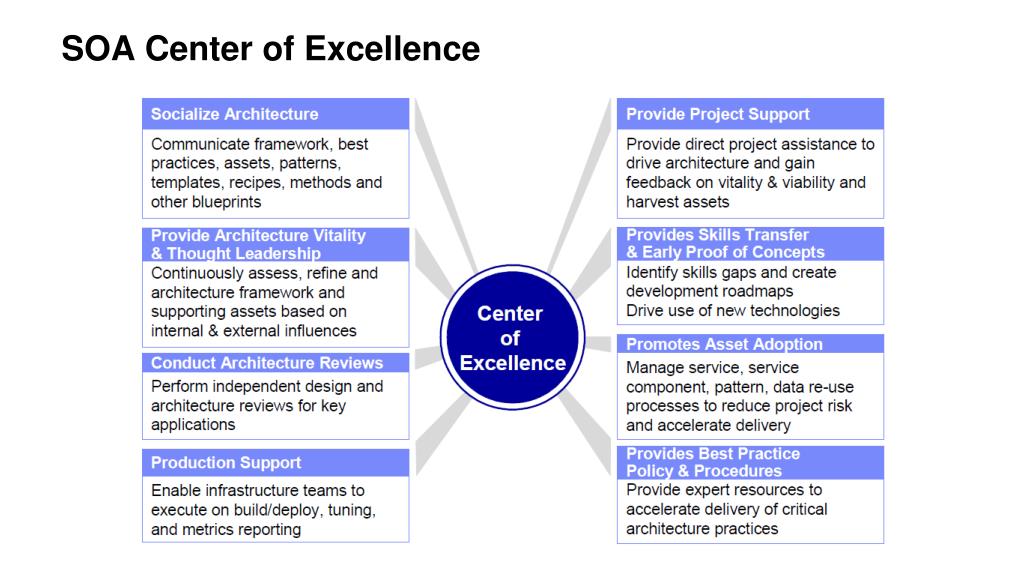 SOA Center of Excellence

Socialize Architecture

Communicate framework, best practices, assets, patterns, templates, recipes, methods and other blueprints

Provide Architecture Vitality & Thought Leadership

Continuously assess, refine and architecture framework and supporting assets based on internal & external influences

Conduct Architecture Reviews

Perform independent design and architecture reviews for key applications

Production Support

Enable infrastructure teams to execute on build/deploy, tuning, and metrics reporting

Center of Excellence

Provide Project Support

Provide direct project assistance to drive architecture and gain feedback on vitality & viability and harvest assets

Provides Skills Transfer & Early Proof of Concepts

Identify skills gaps and create development roadmaps
Drive use of new technologies

Promotes Asset Adoption

Manage service, service component, pattern, data re-use processes to reduce project risk and accelerate delivery

Provides Best Practice Policy & Procedures

Provide expert resources to accelerate delivery of critical architecture practices